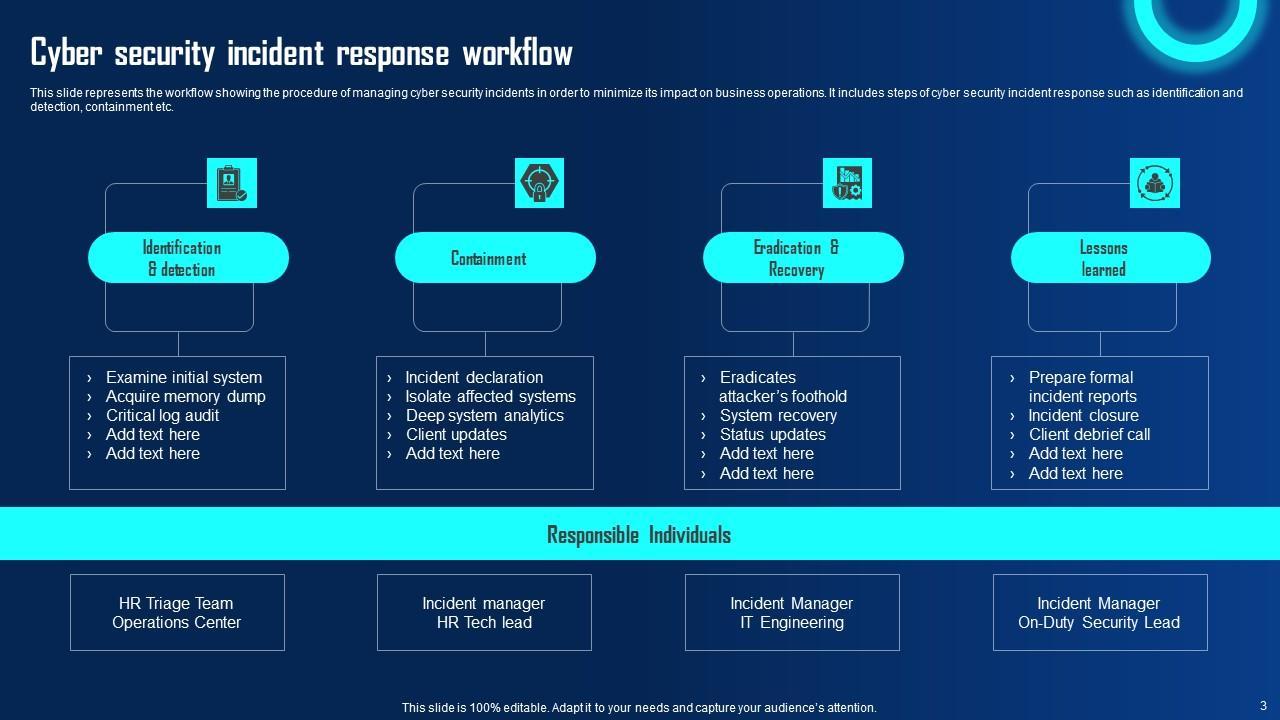 Cyber security incident response workflow

This slide represents the workflow showing the procedure of managing cyber security incidents in order to minimize its impact on business operations. It includes steps of cyber security incident response such as identification and detection, containment etc.

Identification & detection

› Examine initial system
› Acquire memory dump
› Critical log audit
› Add text here
› Add text here

Containment

› Incident declaration
› Isolate affected systems
› Deep system analytics
› Client updates
› Add text here

Eradication & Recovery

› Eradicates attacker's foothold
› System recovery
› Status updates
› Add text here
› Add text here

Lessons learned

› Prepare formal incident reports
› Incident closure
› Client debrief call
› Add text here
› Add text here

Responsible Individuals

HR Triage Team Operations Center

Incident manager HR Tech lead

Incident Manager IT Engineering

Incident Manager On-Duty Security Lead

This slide is 100% editable. Adapt it to your needs and capture your audience's attention.

3